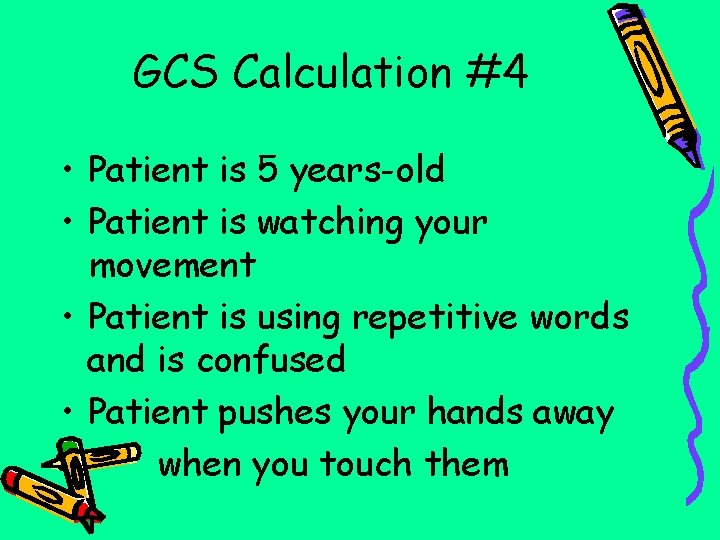 GCS Calculation #4

• Patient is 5 years-old

• Patient is watching your movement

• Patient is using repetitive words and is confused

• Patient pushes your hands away when you touch them